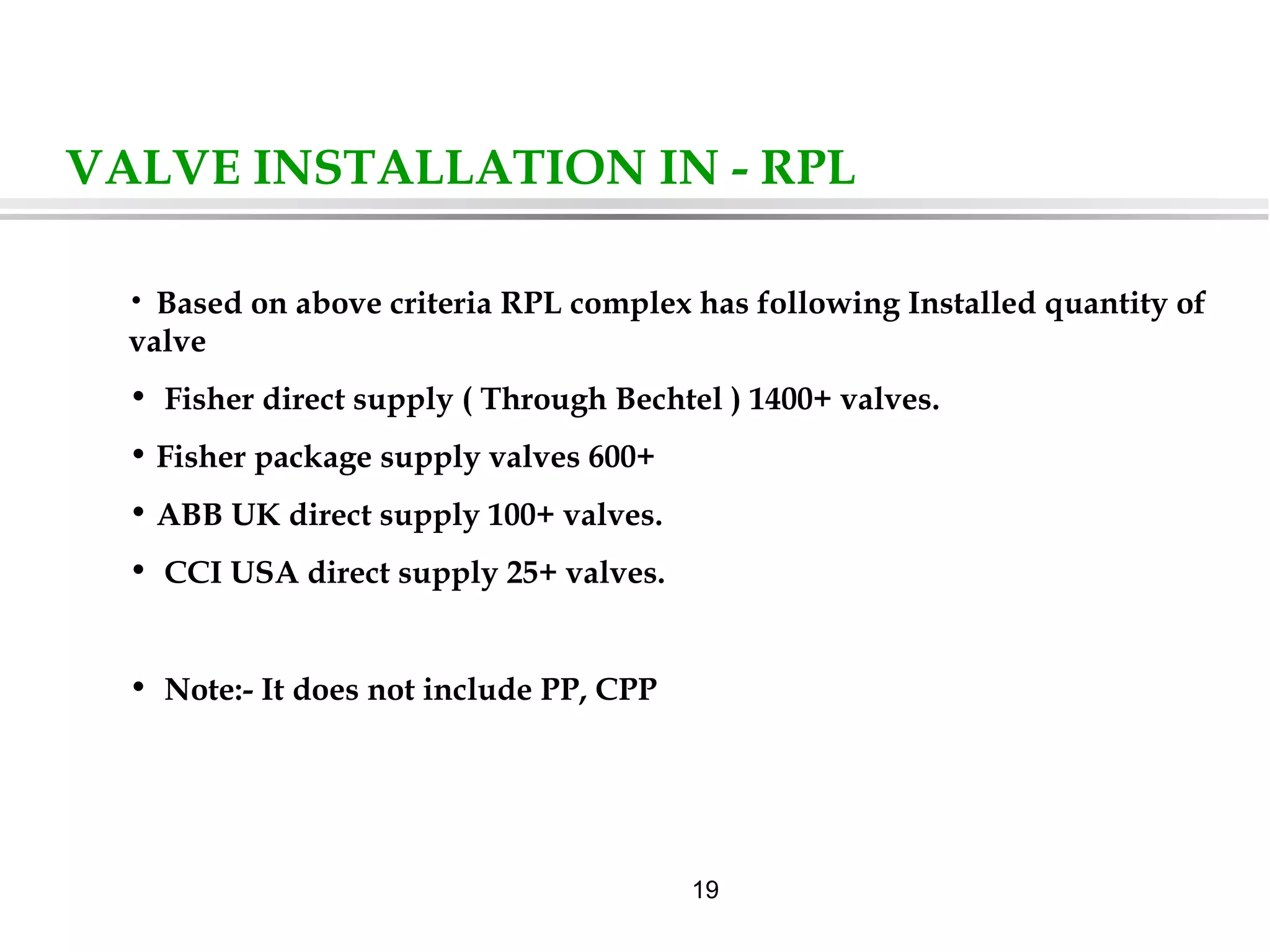 VALVE INSTALLATION IN - RPL

• Based on above criteria RPL complex has following Installed quantity of valve

• Fisher direct supply ( Through Bechtel ) 1400+ valves.

• Fisher package supply valves 600+

• ABB UK direct supply 100+ valves.

• CCI USA direct supply 25+ valves.

• Note:- It does not include PP, CPP

19